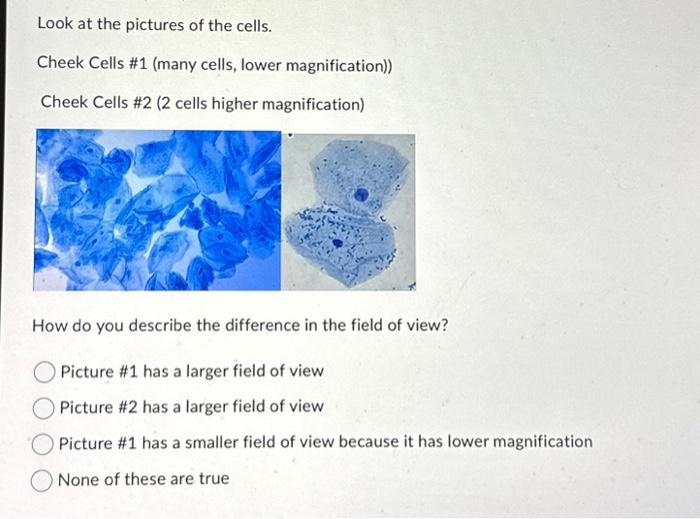 Look at the pictures of the cells.

Cheek Cells #1 (many cells, lower magnification))

Cheek Cells #2 (2 cells higher magnification)

How do you describe the difference in the field of view?

Picture #1 has a larger field of view

Picture #2 has a larger field of view

Picture #1 has a smaller field of view because it has lower magnification

None of these are true